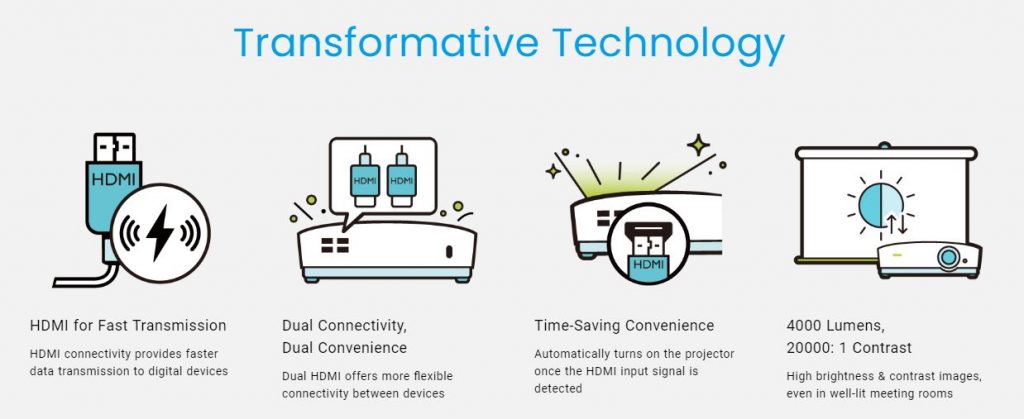 Transformative Technology

HDMI

HDMI for Fast Transmission

HDMI connectivity provides faster data transmission to digital devices

HDMI HDMI

Dual Connectivity, Dual Convenience

Dual HDMI offers more flexible connectivity between devices

HDMI

Time-Saving Convenience

Automatically turns on the projector once the HDMI input signal is detected

4000 Lumens, 20000: 1 Contrast

High brightness & contrast images, even in well-lit meeting rooms